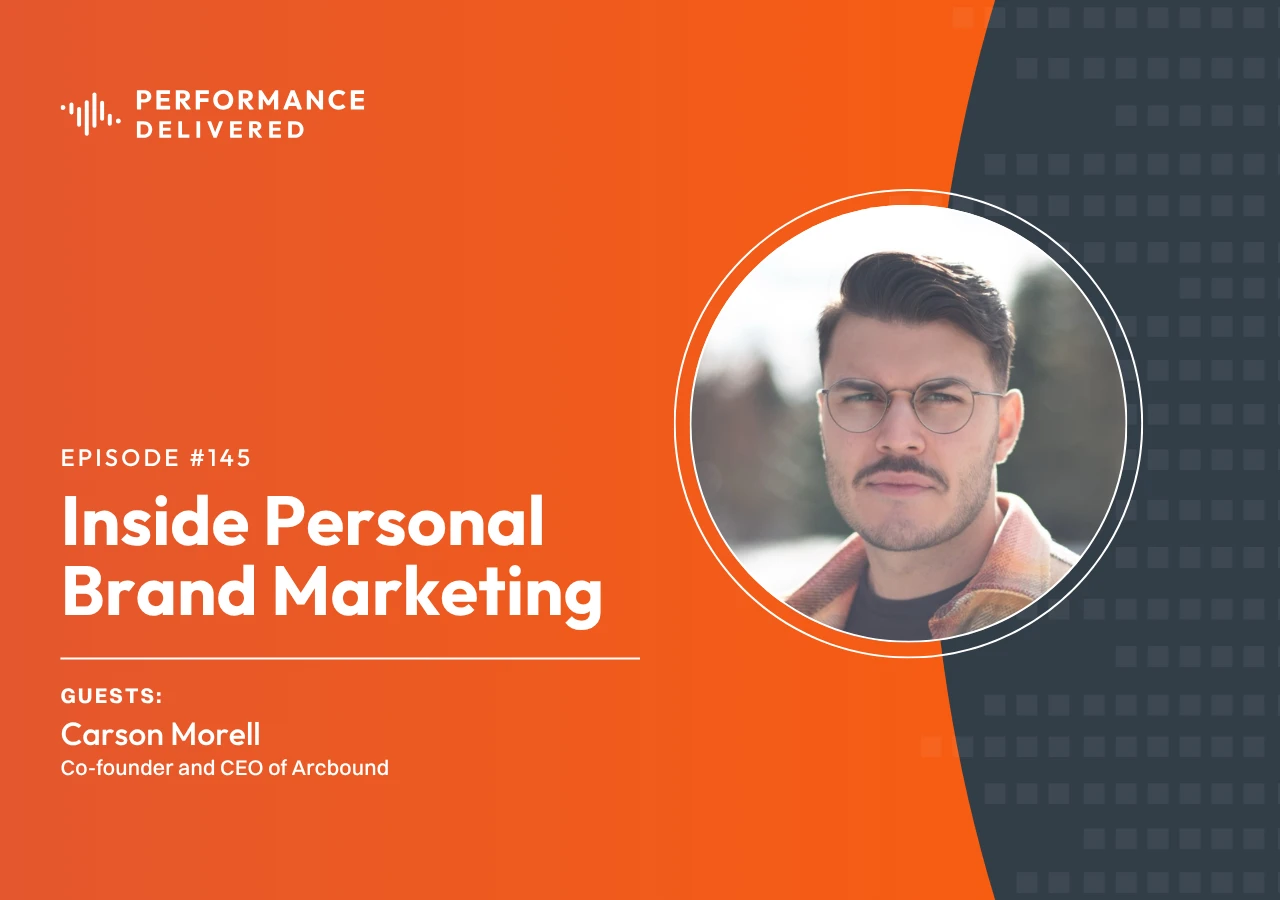 PERFORMANCE DELIVERED

EPISODE #145

Inside Personal Brand Marketing

GUESTS:

Carson Morell

Co-founder and CEO of Arcbound